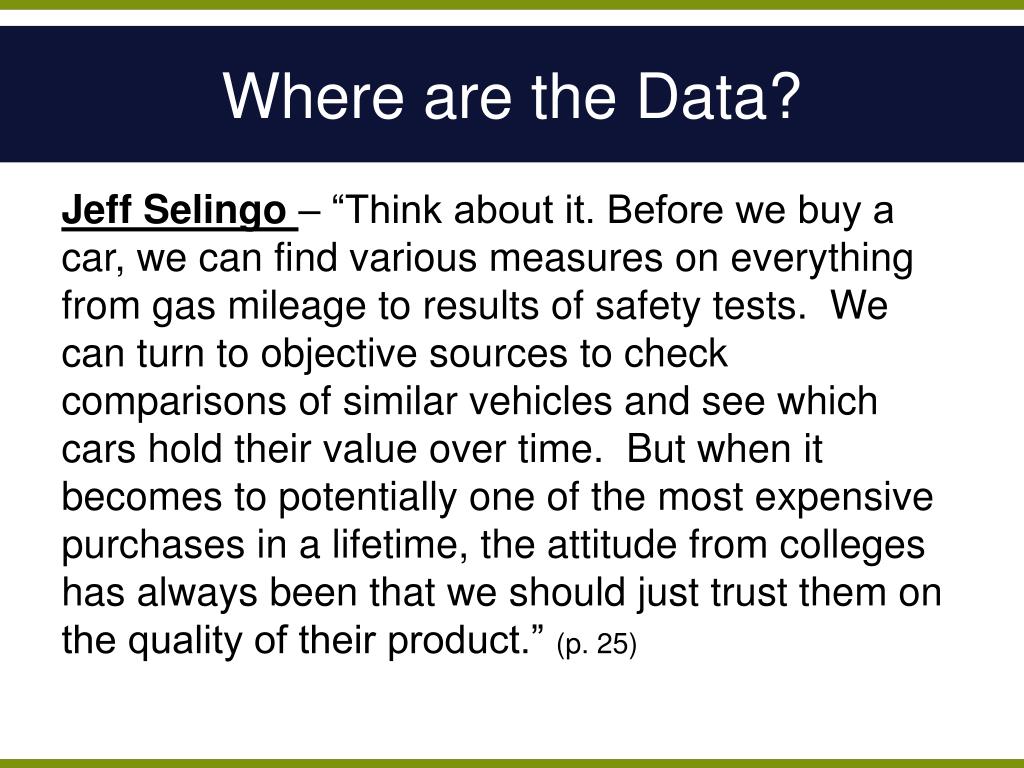 Where are the Data?

Jeff Selingo – “Think about it. Before we buy a car, we can find various measures on everything from gas mileage to results of safety tests. We can turn to objective sources to check comparisons of similar vehicles and see which cars hold their value over time. But when it becomes to potentially one of the most expensive purchases in a lifetime, the attitude from colleges has always been that we should just trust them on the quality of their product.” (p. 25)